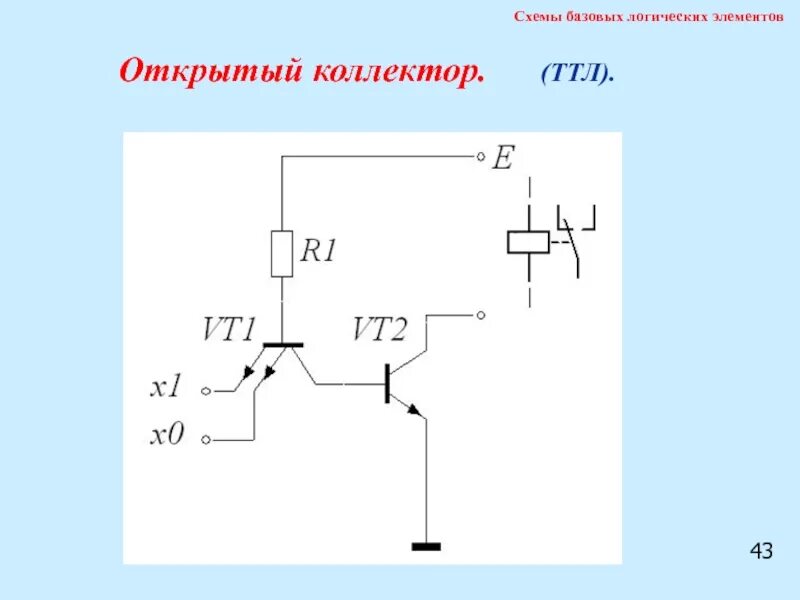 Схемы базовых логических элементов

Открытый коллектор. (ТТЛ).

E

R1

VT1

VT2

x1

x0

43